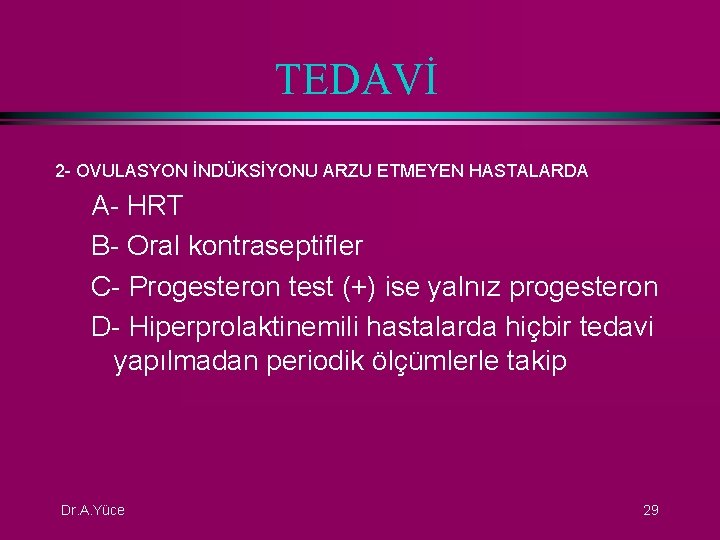 TEDAVİ

2- OVULASYON İNDÜKSİYONU ARZU ETMEYEN HASTALARDA

A- HRT

B- Oral kontraseptifler

C- Progesteron test (+) ise yalnız progesteron

D- Hiperprolaktinemili hastalarda hiçbir tedavi yapılmadan periodik ölçümlerle takip

Dr.A.Yüce

29